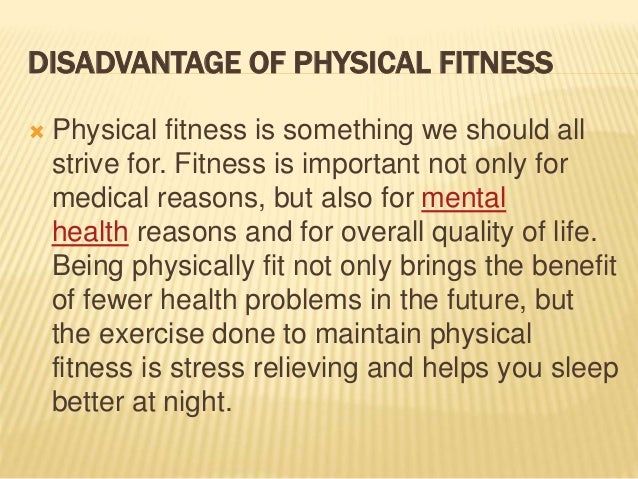 DISADVANTAGE OF PHYSICAL FITNESS

Physical fitness is something we should all strive for. Fitness is important not only for medical reasons, but also for mental health reasons and for overall quality of life. Being physically fit not only brings the benefit of fewer health problems in the future, but the exercise done to maintain physical fitness is stress relieving and helps you sleep better at night.